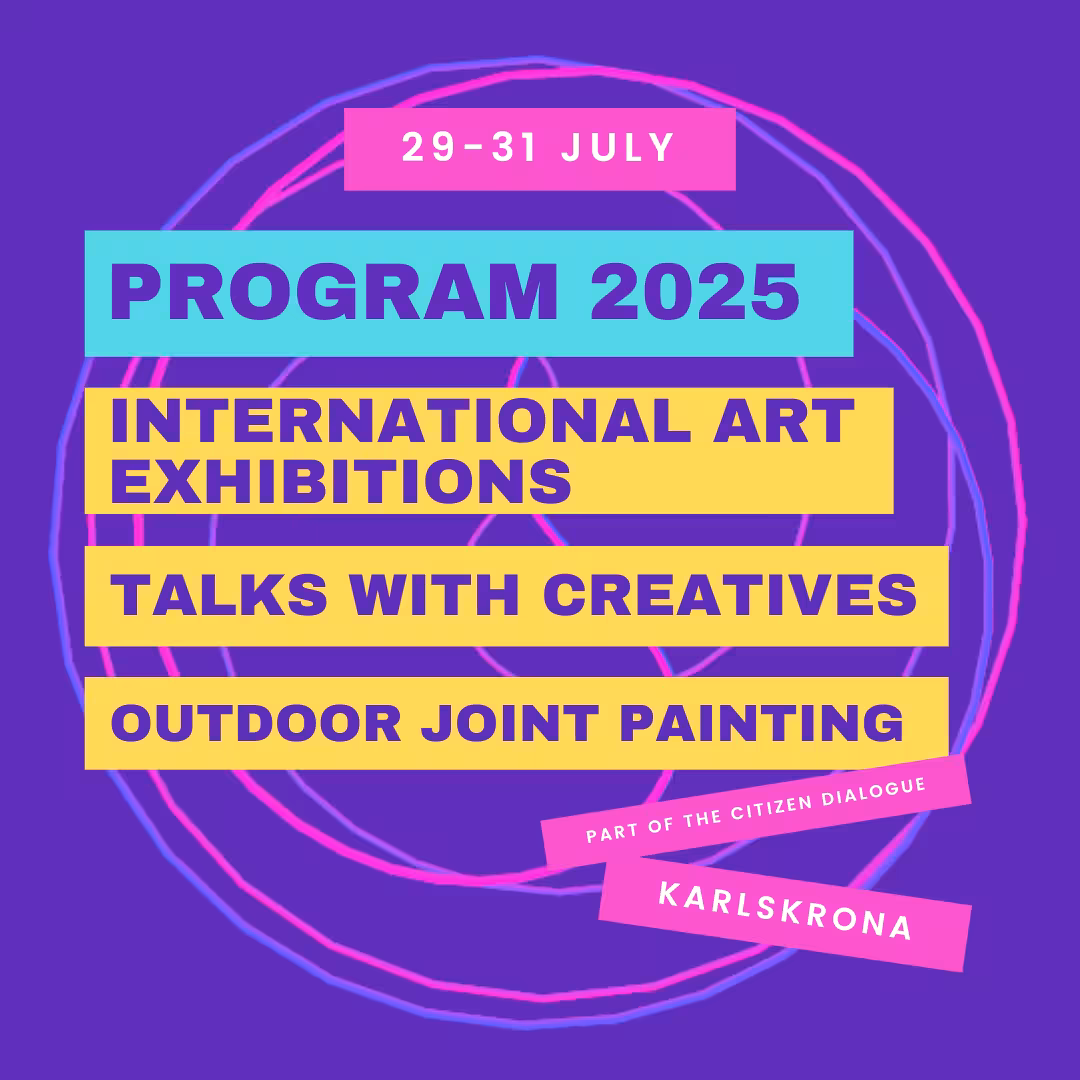 29-31 JULY

PROGRAM 2025

INTERNATIONAL ART EXHIBITIONS

TALKS WITH CREATIVES

OUTDOOR JOINT PAINTING

PART OF THE CITIZEN DIALOGUE

KARLSKRONA